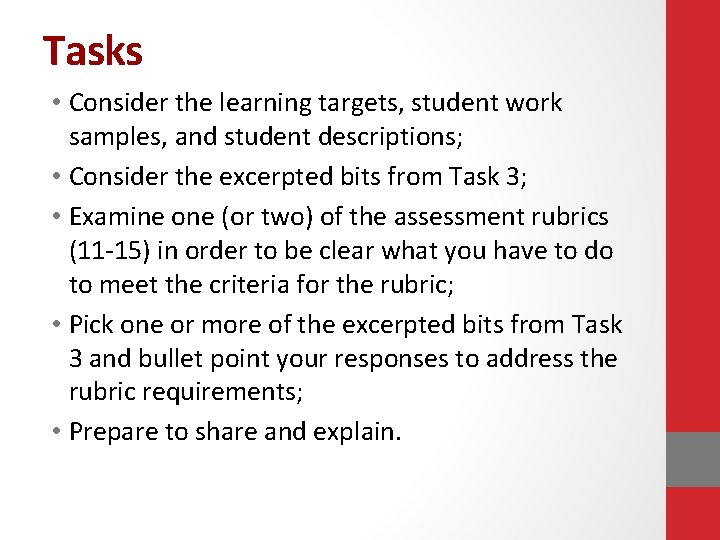 Tasks

• Consider the learning targets, student work samples, and student descriptions;
• Consider the excerpted bits from Task 3;
• Examine one (or two) of the assessment rubrics (11-15) in order to be clear what you have to do to meet the criteria for the rubric;
• Pick one or more of the excerpted bits from Task 3 and bullet point your responses to address the rubric requirements;
• Prepare to share and explain.